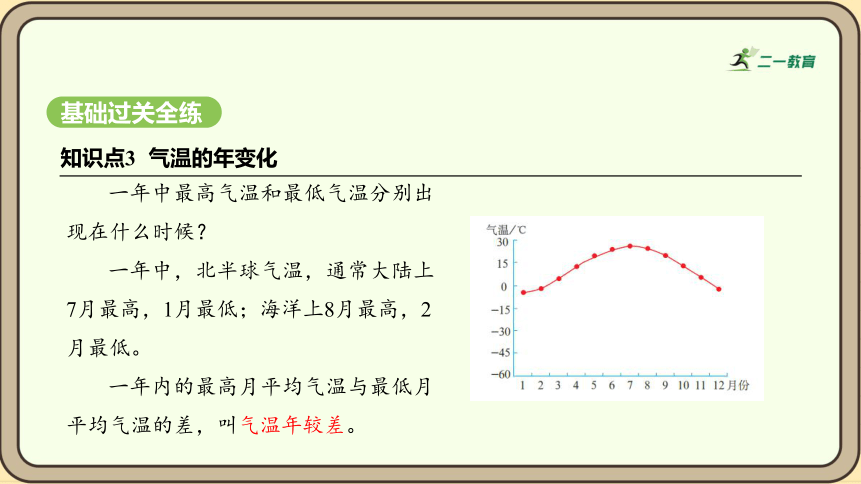 二一教育

基础过关全练

知识点3 气温的年变化

一年中最高气温和最低气温分别出现在什么时候？

一年中，北半球气温，通常大陆上7月最高，1月最低；海洋上8月最高，2月最低。

一年内的最高月平均气温与最低月平均气温的差，叫气温年较差。

气温/℃
30
15
0
−15
−30
−45
−60
1 2 3 4 5 6 7 8 9 10 11 12 月份